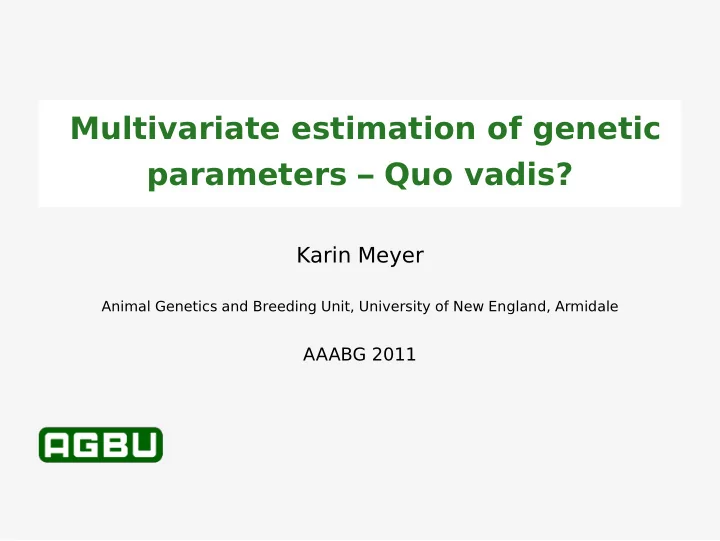 Multivariate estimation of genetic parameters – Quo vadis?

Karin Meyer

Animal Genetics and Breeding Unit, University of New England, Armidale

AAABG 2011

AGBU